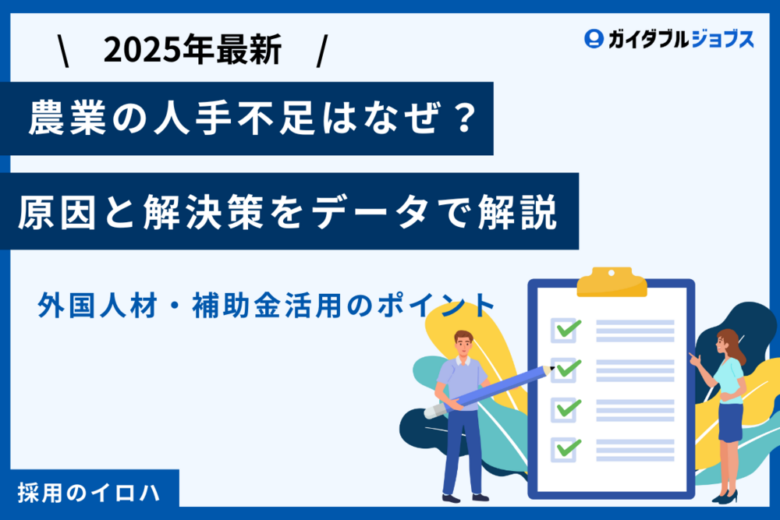 \ 2025年最新 /

ガイダブルジョブス

農業の人手不足はなぜ？

原因と解決策をデータで解説

外国人材・補助金活用のポイント

採用のイロハ